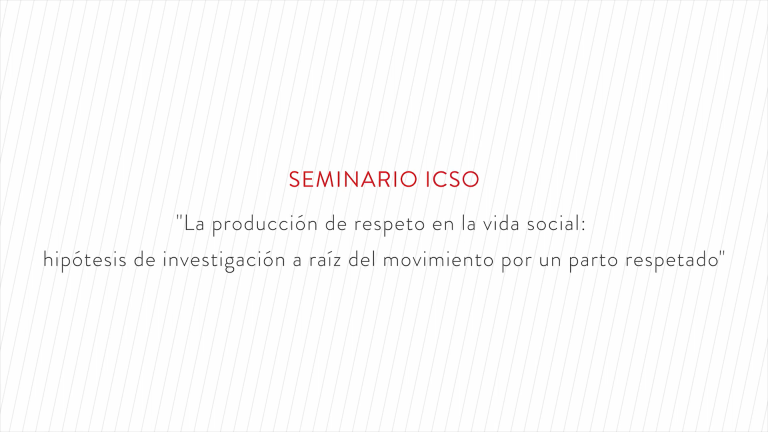 SEMINARIO ICSO

"La producción de respeto en la vida social: hipótesis de investigación a raíz del movimiento por un parto respetado"